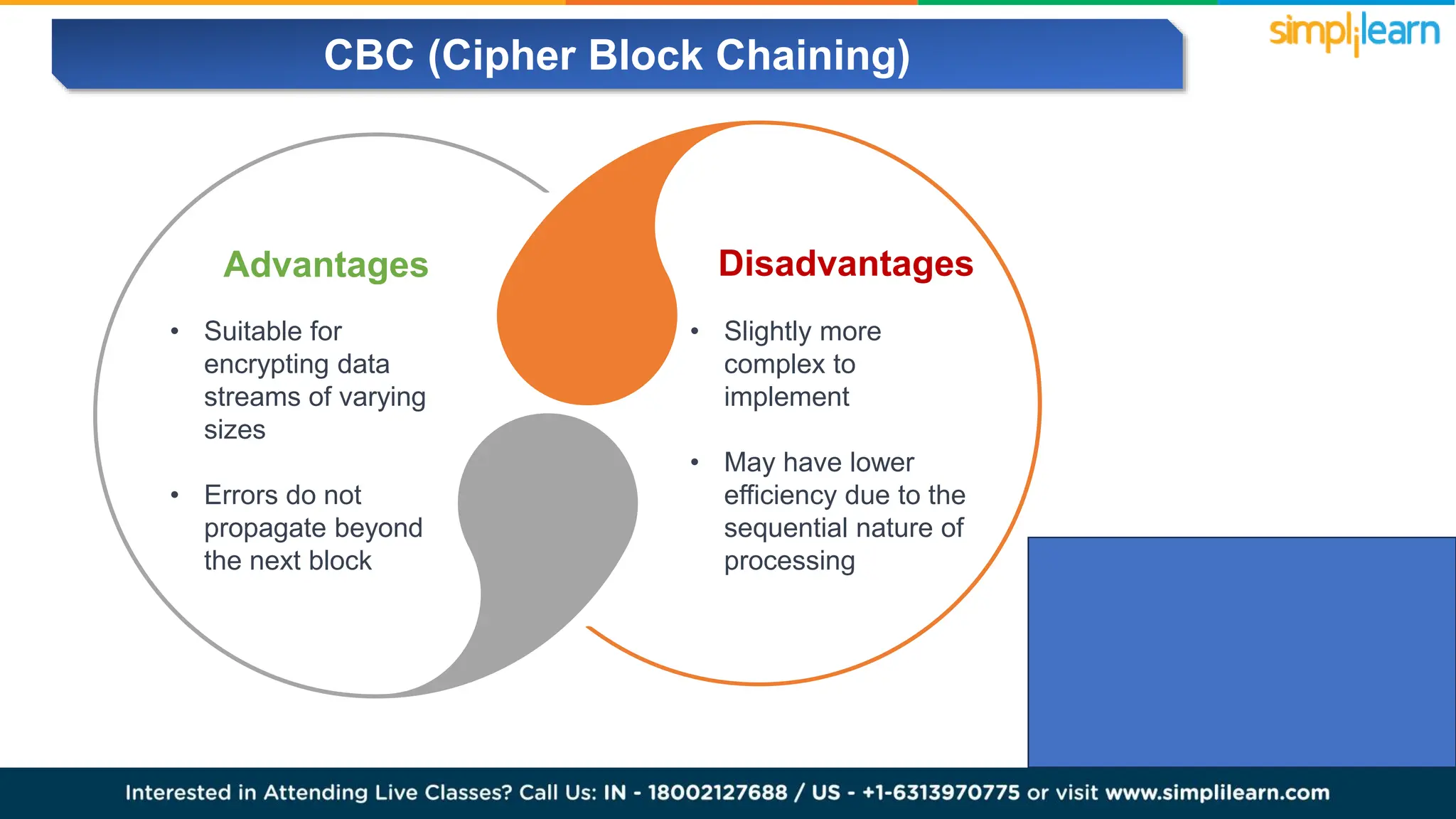 CBC (Cipher Block Chaining)

simplilearn

Advantages

• Suitable for encrypting data streams of varying sizes

• Errors do not propagate beyond the next block

Disadvantages

• Slightly more complex to implement

• May have lower efficiency due to the sequential nature of processing

Interested in Attending Live Classes? Call Us: IN - 18002127688 / US - +1-6313970775 or visit www.simplilearn.com